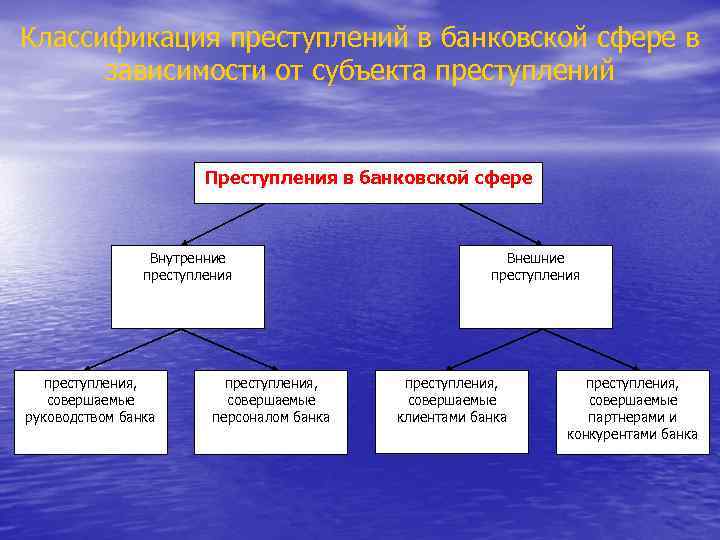 Классификация преступлений в банковской сфере в зависимости от субъекта преступлений

Преступления в банковской сфере

Внутренние преступления

Внешние преступления

преступления, совершаемые руководством банка

преступления, совершаемые персоналом банка

преступления, совершаемые клиентами банка

преступления, совершаемые партнерами и конкурентами банка